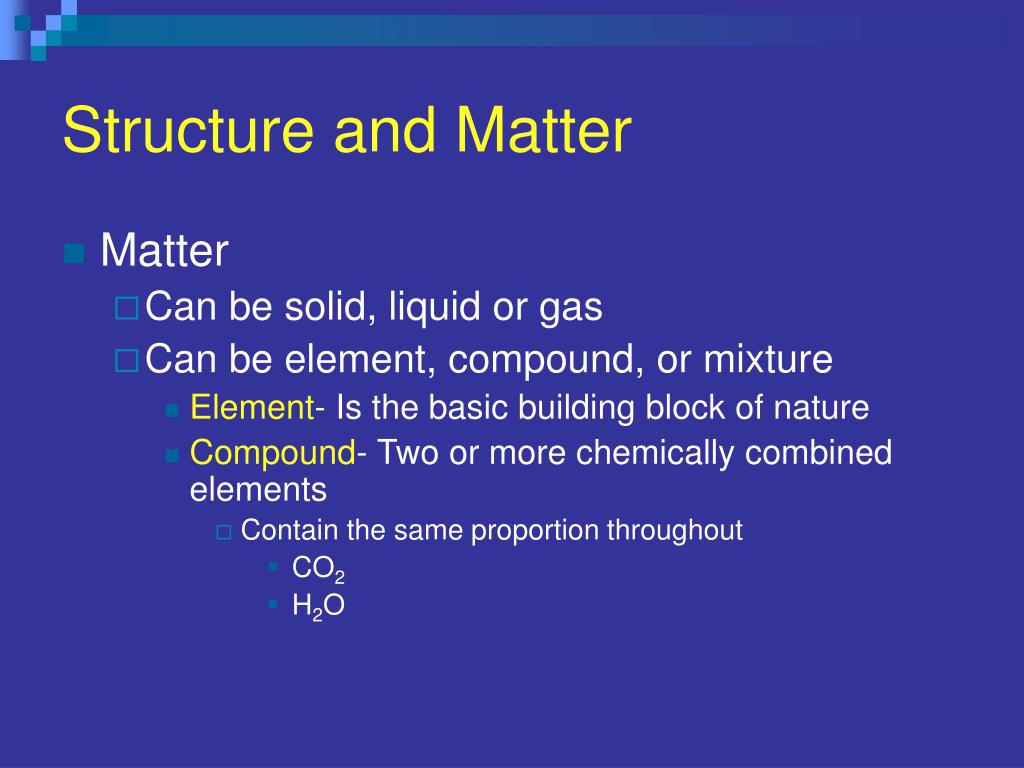 Structure and Matter

Matter

Can be solid, liquid or gas

Can be element, compound, or mixture

Element- Is the basic building block of nature

Compound- Two or more chemically combined elements

Contain the same proportion throughout

$CO_2$

$H_2O$